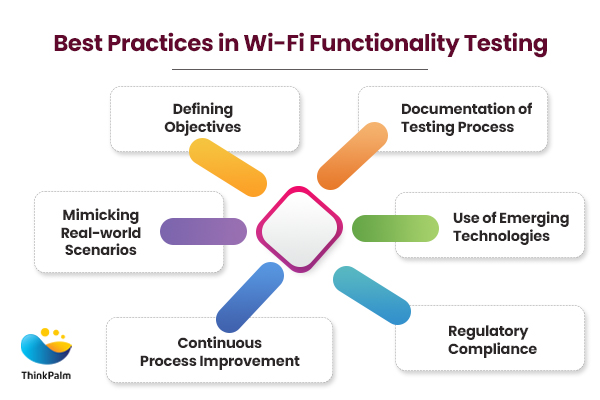 Best Practices in Wi-Fi Functionality Testing

Defining Objectives

Documentation of Testing Process

Mimicking Real-world Scenarios

Use of Emerging Technologies

Continuous Process Improvement

Regulatory Compliance

ThinkPalm